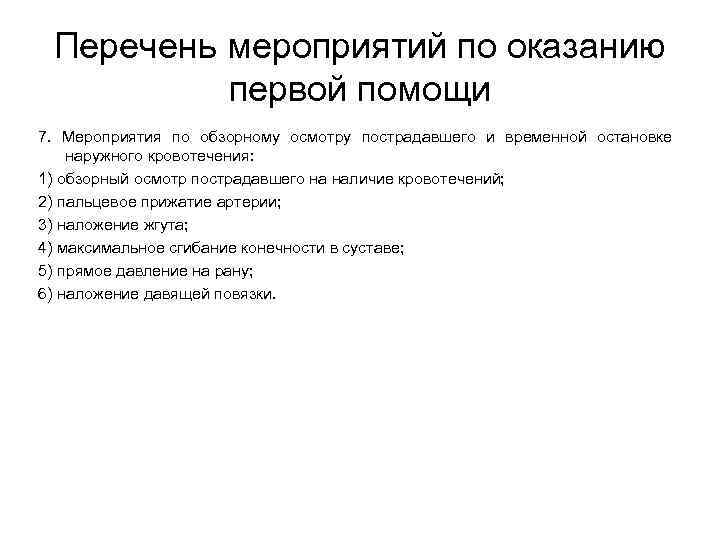 Перечень мероприятий по оказанию первой помощи

7. Мероприятия по обзорному осмотру пострадавшего и временной остановке наружного кровотечения:

1) обзорный осмотр пострадавшего на наличие кровотечений;

2) пальцевое прижатие артерии;

3) наложение жгута;

4) максимальное сгибание конечности в суставе;

5) прямое давление на рану;

6) наложение давящей повязки.